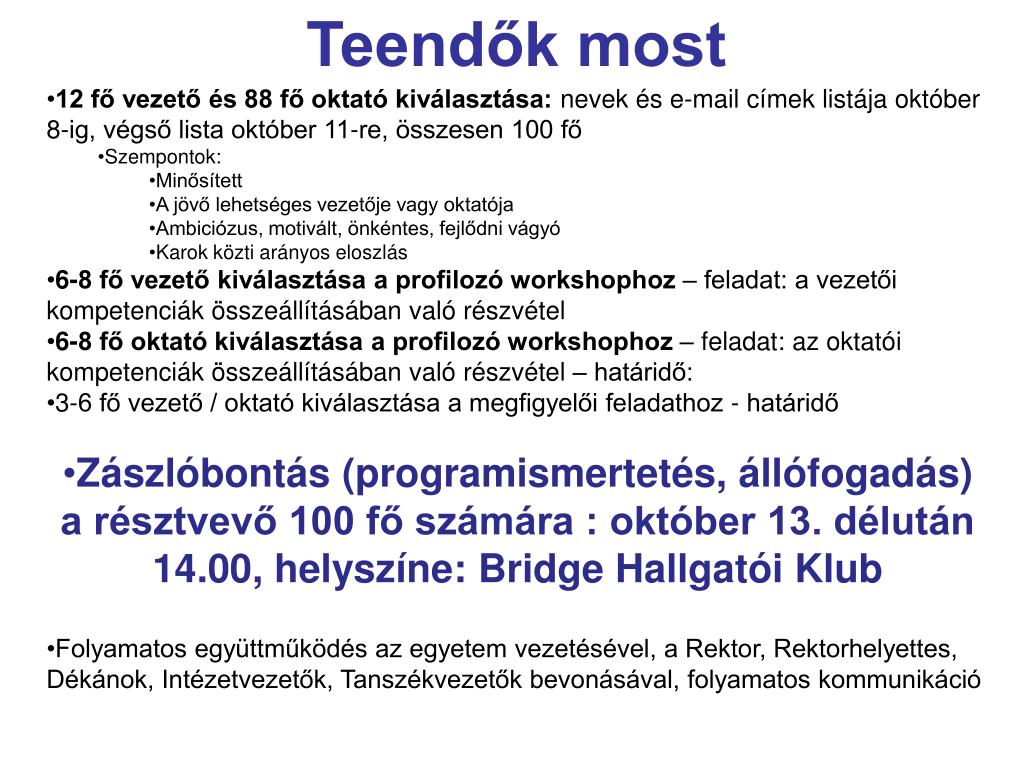 Teendők most

•12 fő vezető és 88 fő oktató kiválasztása: nevek és e-mail címek listája október 8-ig, végső lista október 11-re, összesen 100 fő

•Szempontok:

•Minősített

•A jövő lehetséges vezetője vagy oktatója

•Ambiciózus, motivált, önkéntes, fejlődni vágyó

•Karok közti arányos eloszlás

•6-8 fő vezető kiválasztása a profilozó workshophoz – feladat: a vezetői kompetenciák összeállításában való részvétel

•6-8 fő oktató kiválasztása a profilozó workshophoz – feladat: az oktatói kompetenciák összeállításában való részvétel – határidő:

•3-6 fő vezető / oktató kiválasztása a megfigyelői feladathoz - határidő

•Zászlóbontás (programismertetés, állófogadás) a résztvevő 100 fő számára : október 13. délután 14.00, helyszíne: Bridge Hallgatói Klub

•Folyamatos együttműködés az egyetem vezetésével, a Rektor, Rektorhelyettes, Dékánok, Intézetvezetők, Tanszékvezetők bevonásával, folyamatos kommunikáció